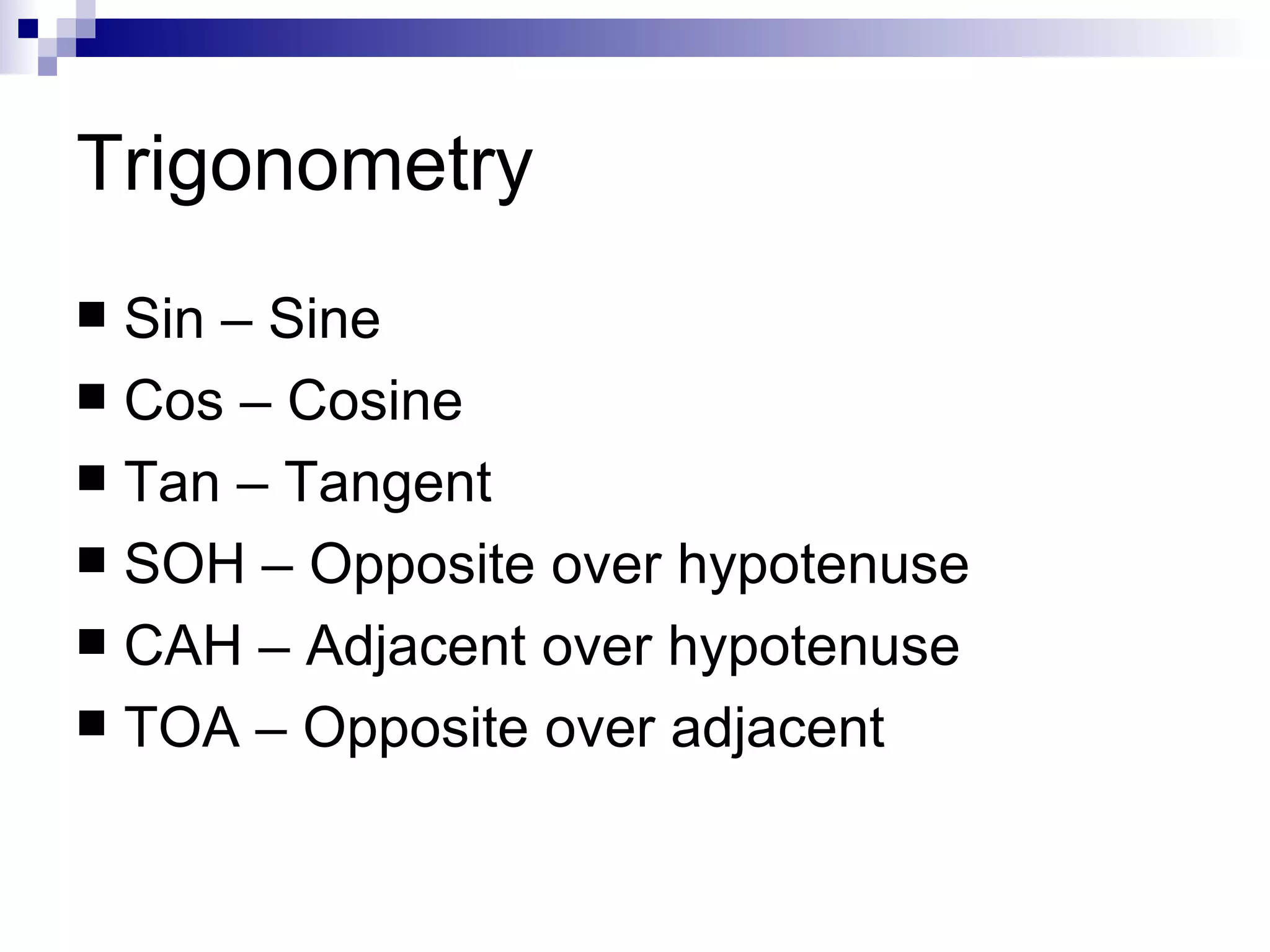 Trigonometry

■ Sin – Sine
■ Cos – Cosine
■ Tan – Tangent
■ SOH – Opposite over hypotenuse
■ CAH – Adjacent over hypotenuse
■ TOA – Opposite over adjacent